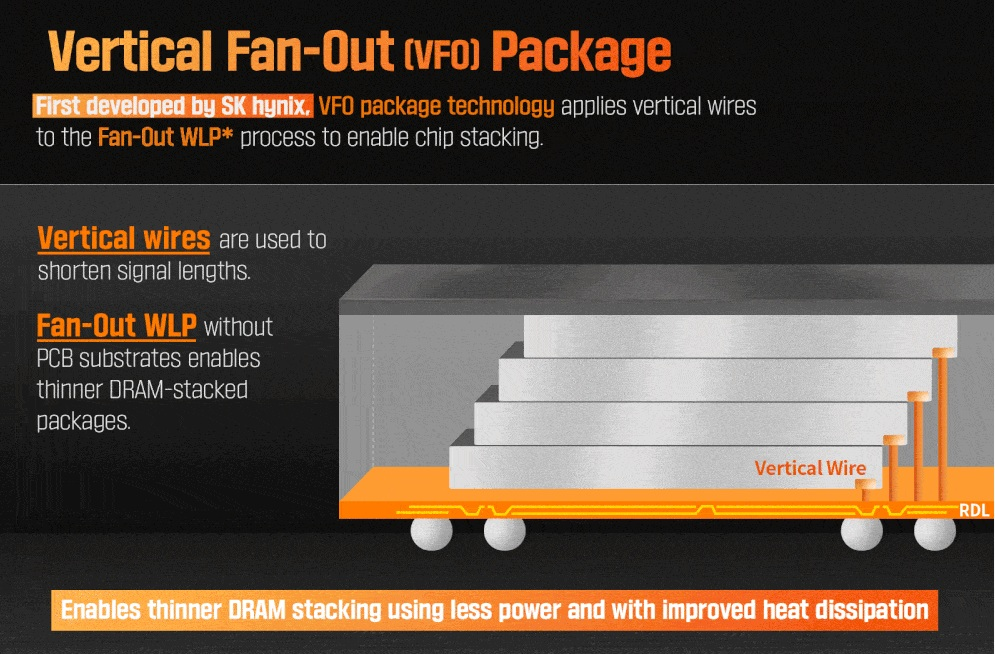 Vertical Fan-Out (VFO) Package

First developed by SK hynix, VFO package technology applies vertical wires to the Fan-Out WLP* process to enable chip stacking.

Vertical wires are used to shorten signal lengths.

Fan-Out WLP without PCB substrates enables thinner DRAM-stacked packages.

Vertical Wire

RDL

Enables thinner DRAM stacking using less power and with improved heat dissipation